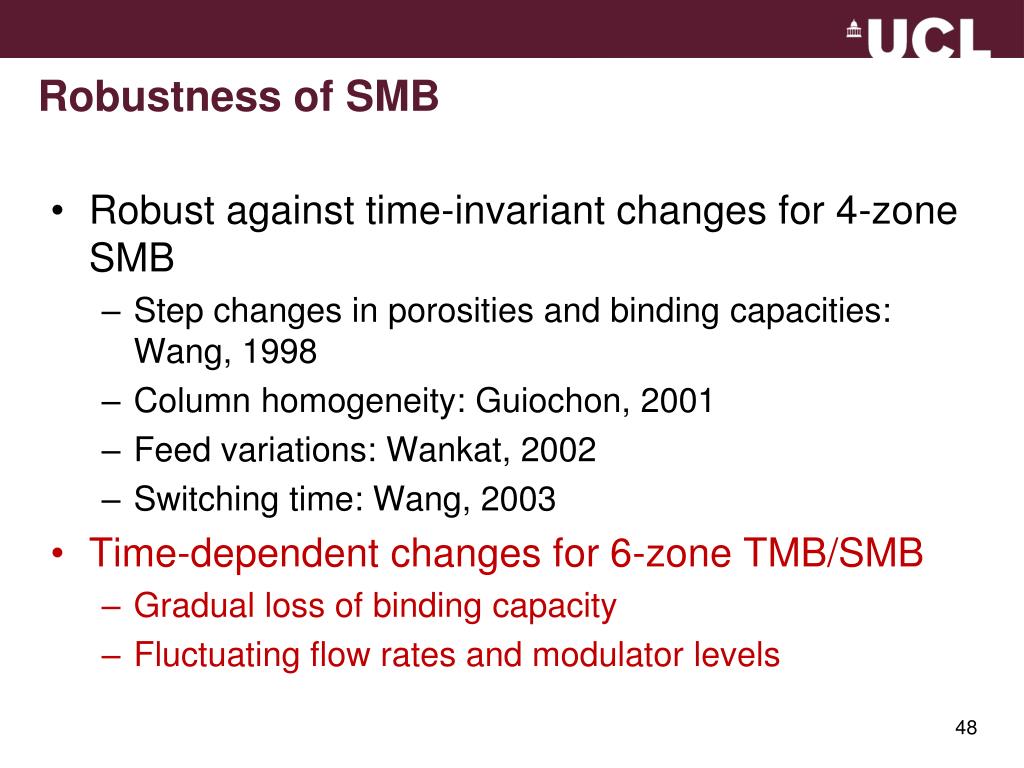 UCL

Robustness of SMB

• Robust against time-invariant changes for 4-zone SMB
– Step changes in porosities and binding capacities: Wang, 1998
– Column homogeneity: Guiochon, 2001
– Feed variations: Wankat, 2002
– Switching time: Wang, 2003
• Time-dependent changes for 6-zone TMB/SMB
– Gradual loss of binding capacity
– Fluctuating flow rates and modulator levels

48